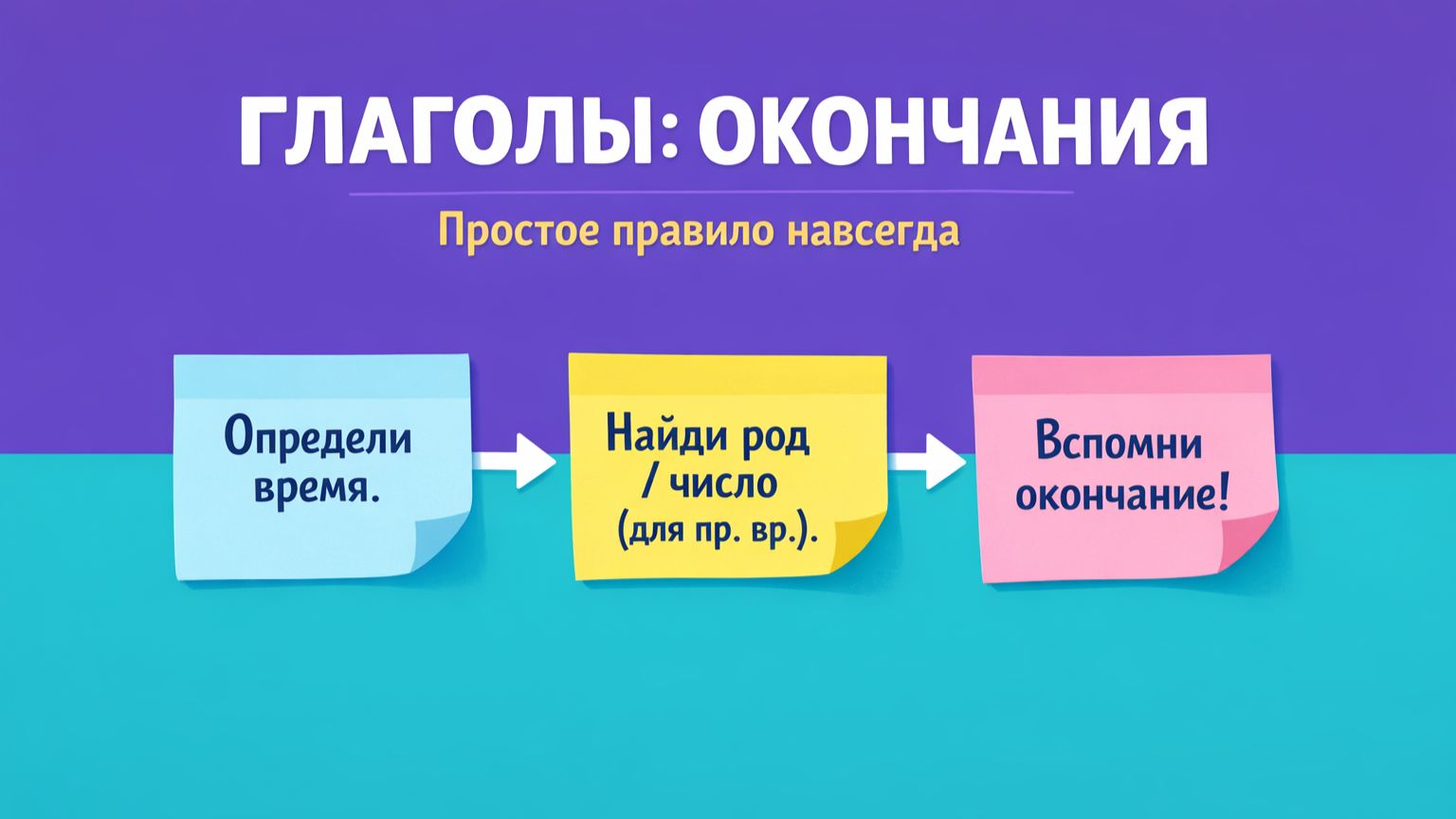 ГЛАГОЛЫ: ОКОНЧАНИЯ

Простое правило навсегда

Определи время.

Найди род / число (для пр. вр.).

Вспомни окончание!